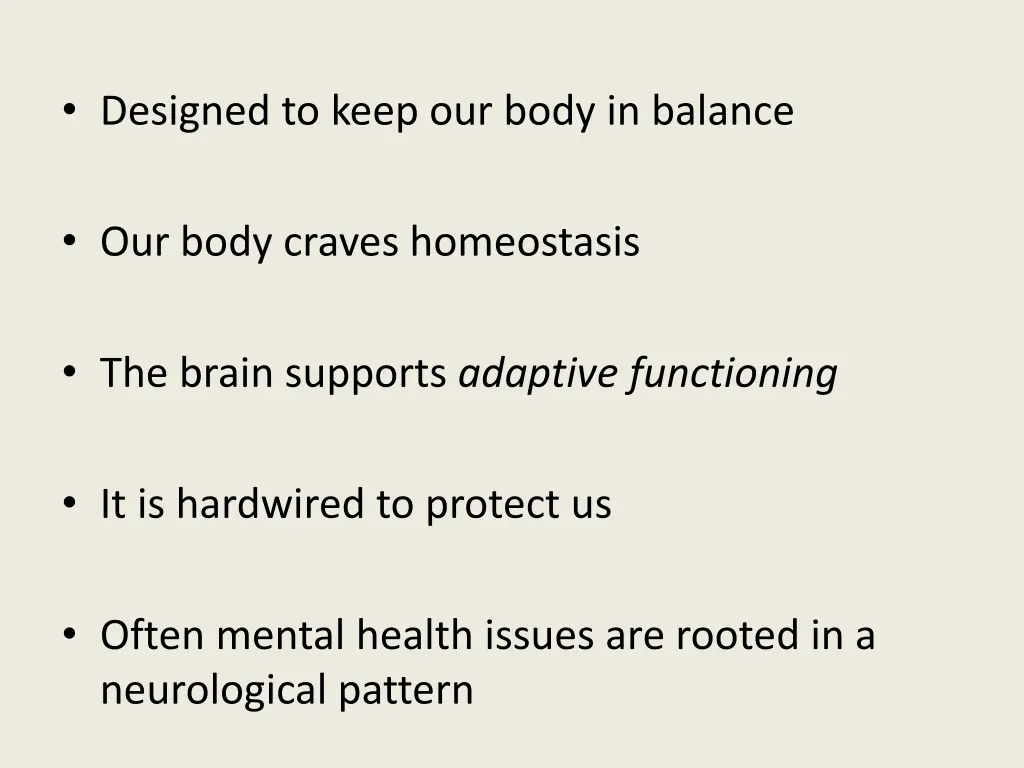 • Designed to keep our body in balance

• Our body craves homeostasis

• The brain supports adaptive functioning

• It is hardwired to protect us

• Often mental health issues are rooted in a neurological pattern